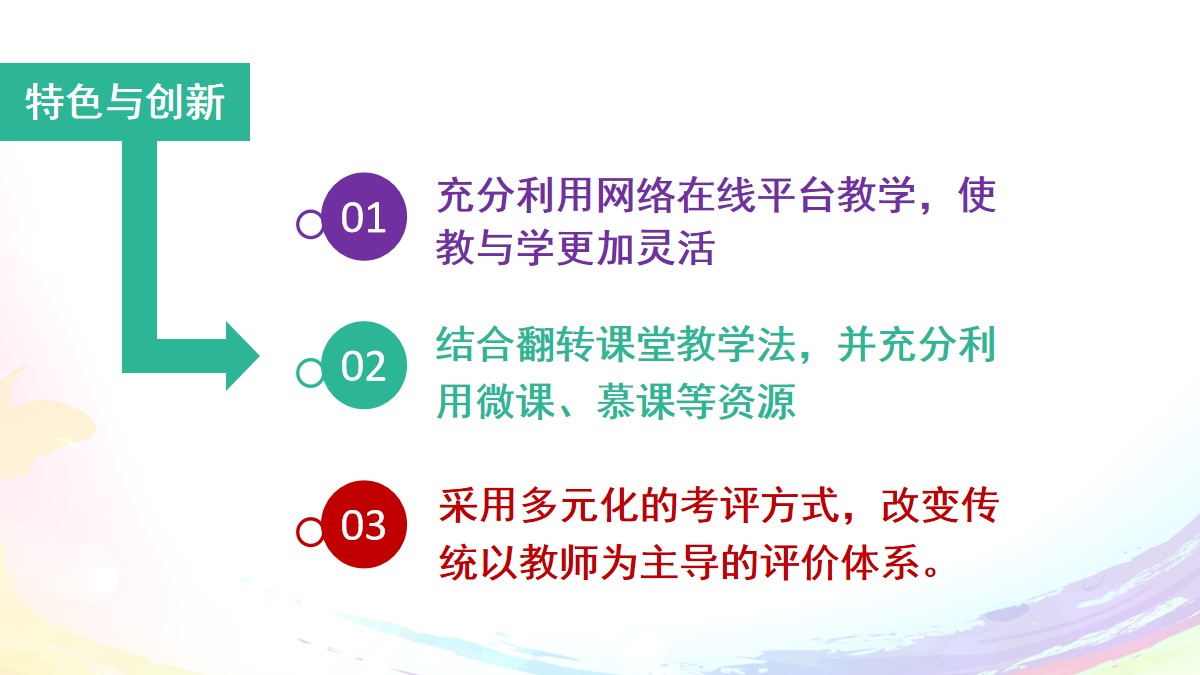 特色与创新

01 充分利用网络在线平台教学，使教与学更加灵活

02 结合翻转课堂教学法，并充分利用微课、慕课等资源

03 采用多元化的考评方式，改变传统以教师为主导的评价体系。